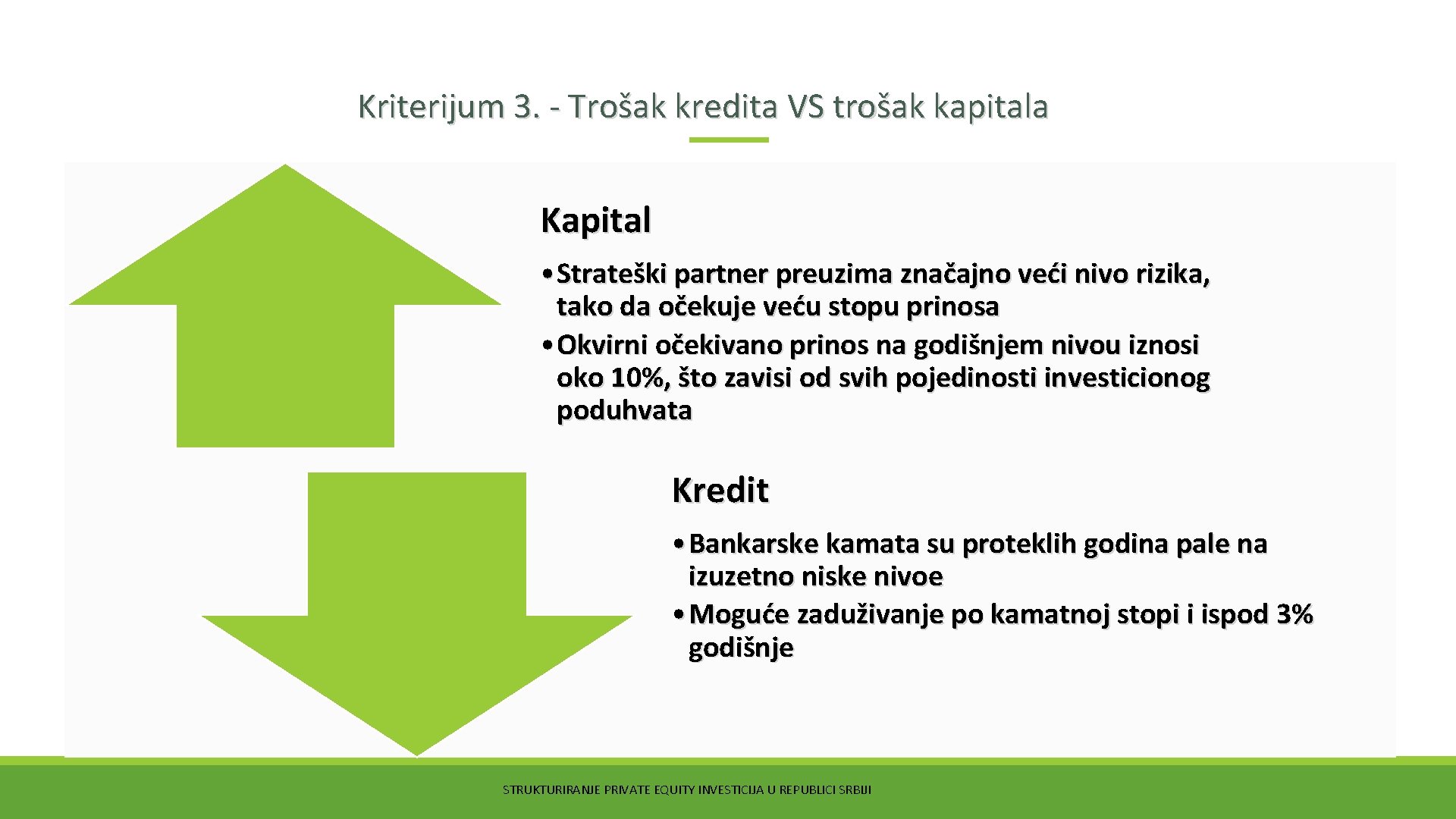 Kriterijum 3. - Trošak kredita VS trošak kapitala

Kapital

• Strateški partner preuzima značajno veći nivo rizika, tako da očekuje veću stopu prinosa
• Okvirni očekivano prinos na godišnjem nivou iznosi oko 10%, što zavisi od svih pojedinosti investicionog poduhvata

Kredit

• Bankarske kamata su proteklih godina pale na izuzetno niske nivoe
• Moguće zaduživanje po kamatnoj stopi i ispod 3% godišnje

STRUKTURIRANJE PRIVATE EQUITY INVESTICIJA U REPUBLICI SRBIJI